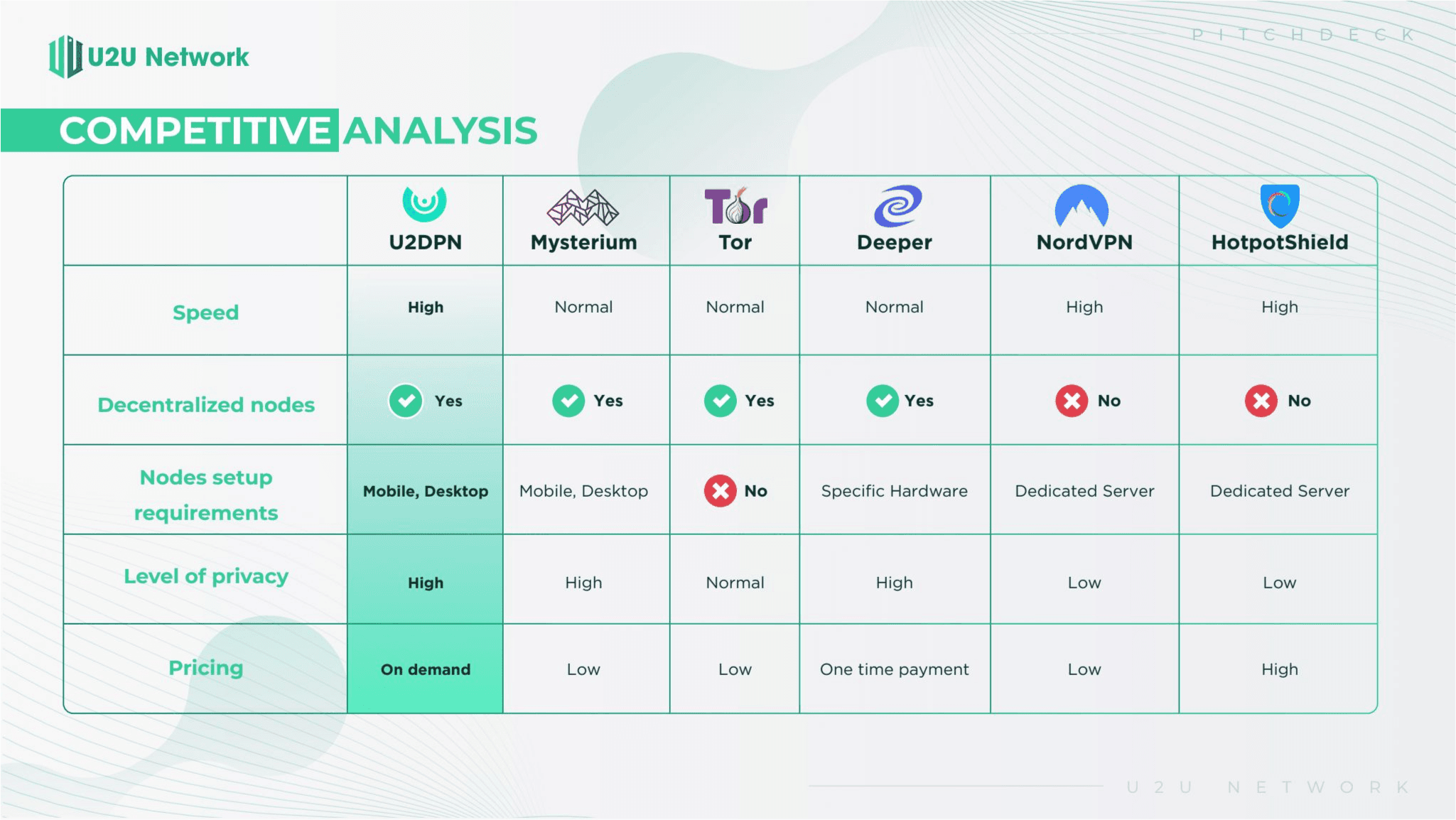 U2U Network

PITCHDECK

COMPETITIVE ANALYSIS

|  | U2DPN | Mysterium | Tor | Deeper | NordVPN | HotpotShield |
|---|---|---|---|---|---|---|
| Speed | High | Normal | Normal | Normal | High | High |
| Decentralized nodes | Yes | Yes | Yes | Yes | No | No |
| Nodes setup requirements | Mobile, Desktop | Mobile, Desktop | No | Specific Hardware | Dedicated Server | Dedicated Server |
| Level of privacy | High | High | Normal | High | Low | Low |
| Pricing | On demand | Low | Low | One time payment | Low | High |

U2U NETWORK